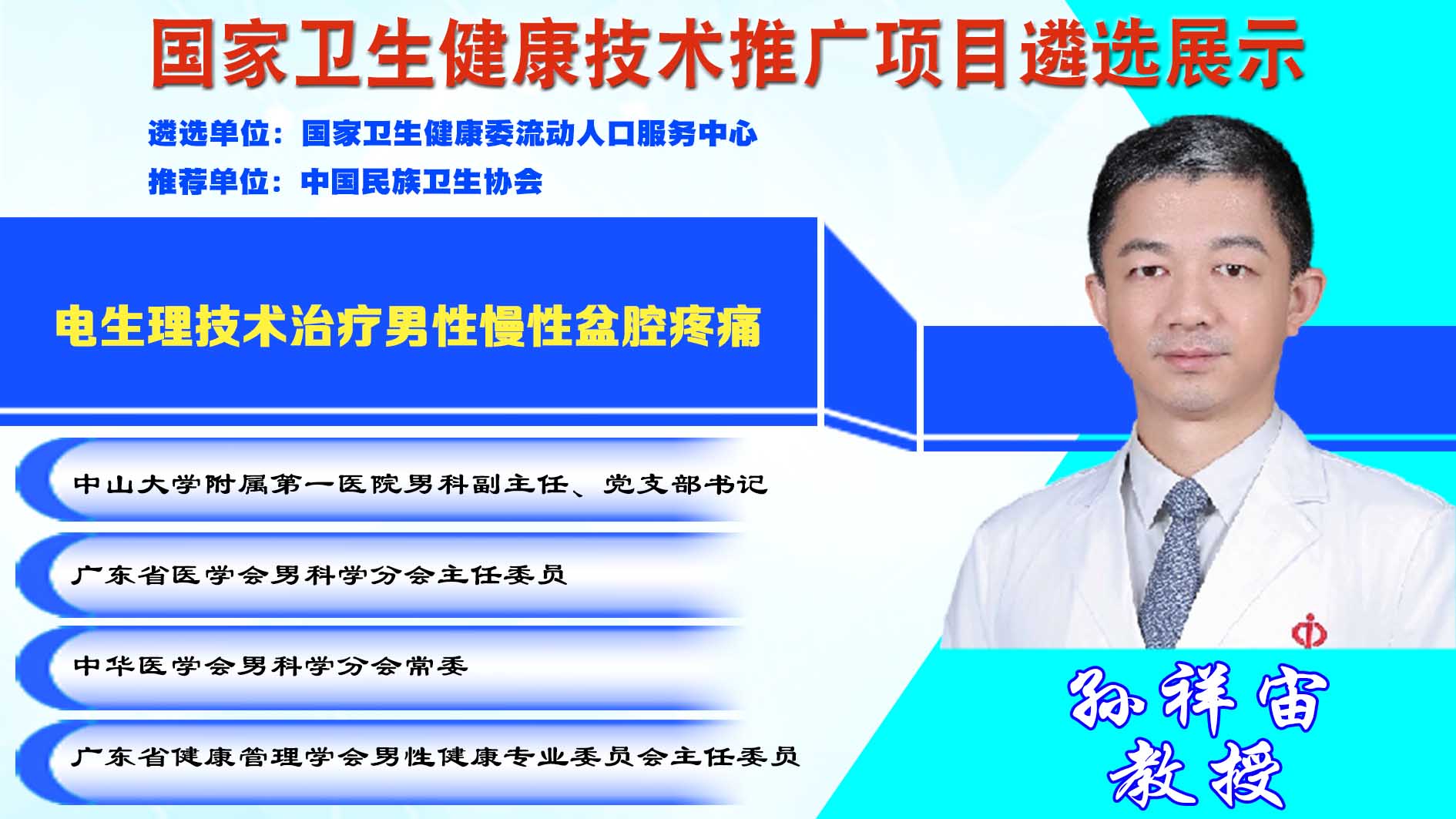 国家卫生健康技术推广项目遴选展示

遴选单位：国家卫生健康委流动人口服务中心
推荐单位：中国民族卫生协会

电生理技术治疗男性慢性盆腔疼痛

中山大学附属第一医院男科副主任、党支部书记

广东省医学会男科学分会主任委员

中华医学会男科学分会常委

广东省健康管理学会男性健康专业委员会主任委员

孙祥宙
教授